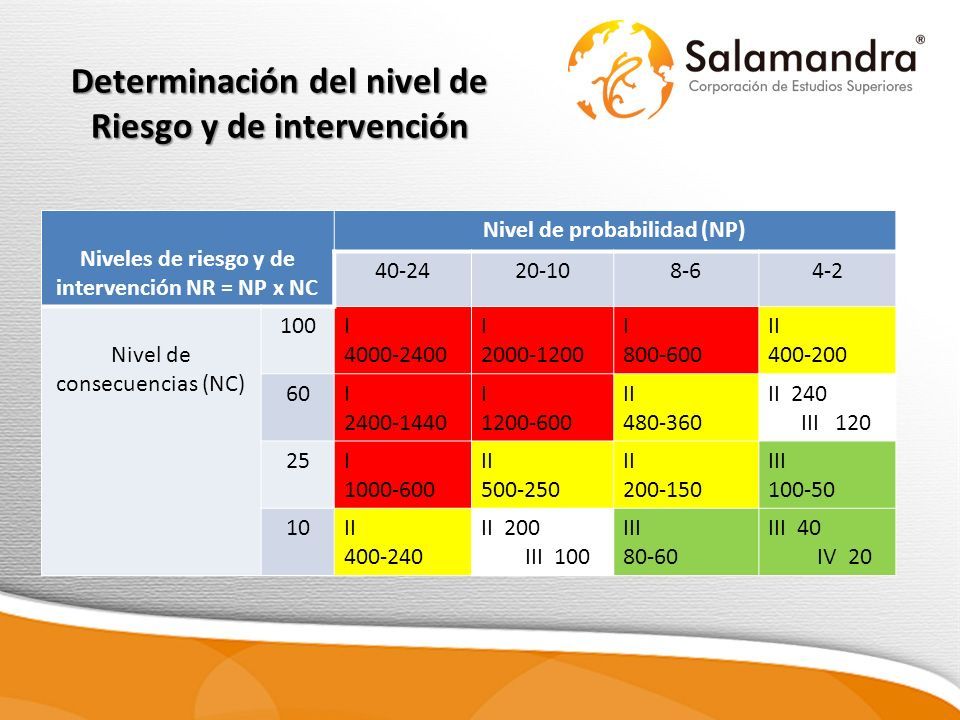 Determinación del nivel de Riesgo y de intervención

Salamandra®
Corporación de Estudios Superiores

| Niveles de riesgo y de intervención NR = NP x NC | | Nivel de probabilidad (NP) | | | |
|---|---|---|---|---|---|
| | | 40-24 | 20-10 | 8-6 | 4-2 |
| Nivel de consecuencias (NC) | 100 | I 4000-2400 | I 2000-1200 | I 800-600 | II 400-200 |
| | 60 | I 2400-1440 | I 1200-600 | II 480-360 | II 240 III 120 |
| | 25 | I 1000-600 | II 500-250 | II 200-150 | III 100-50 |
| | 10 | II 400-240 | II 200 III 100 | III 80-60 | III 40 IV 20 |